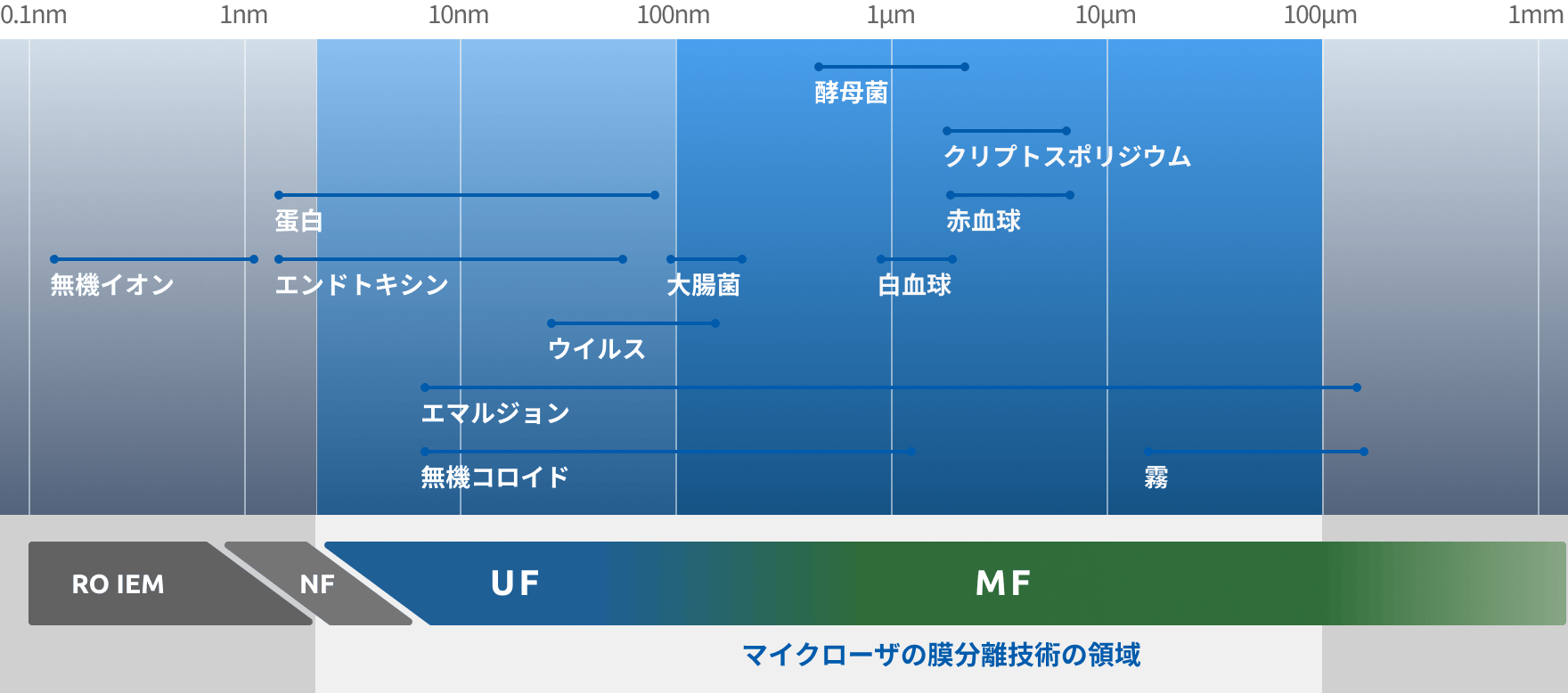 0.1nm 1nm 10nm 100nm 1µm 10µm 100µm 1mm

酵母菌

クリプトスポリジウム

蛋白

赤血球

無機イオン

エンドトキシン

大腸菌

白血球

ウイルス

エマルジョン

無機コロイド

霧

RO IEM

NF

UF

MF

マイクローザの膜分離技術の領域